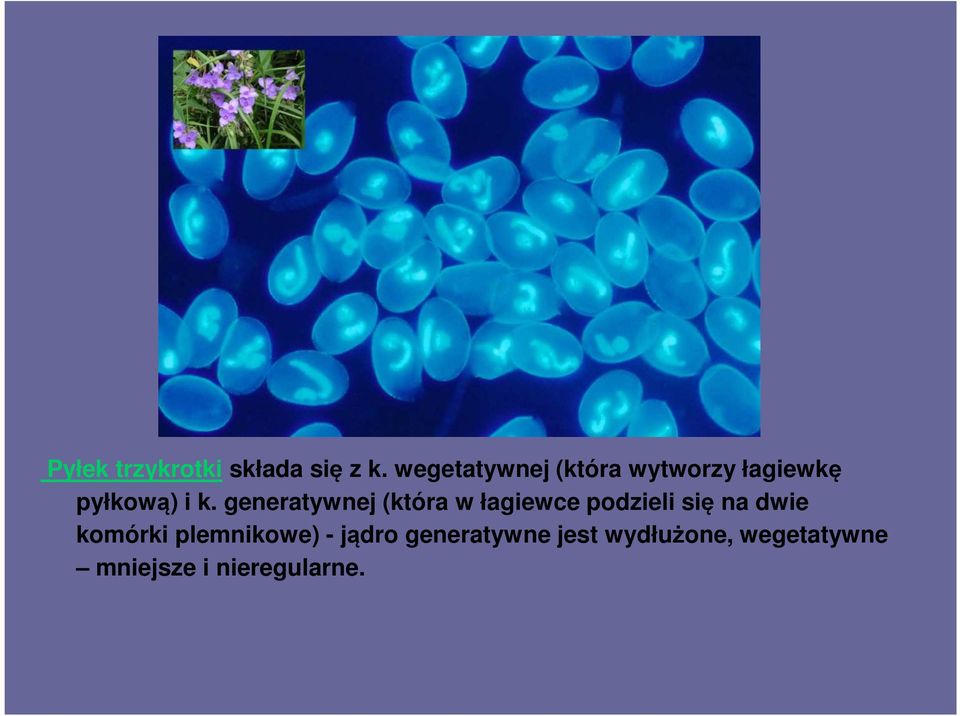 Pyłek trzykrotki składa się z k. wegetatywnej (która wytworzy łagiewkę pyłkową) i k. generatywnej (która w łagiewce podzieli się na dwie komórki plemnikowe) - jądro generatywne jest wydłużone, wegetatywne – mniejsze i nieregularne.